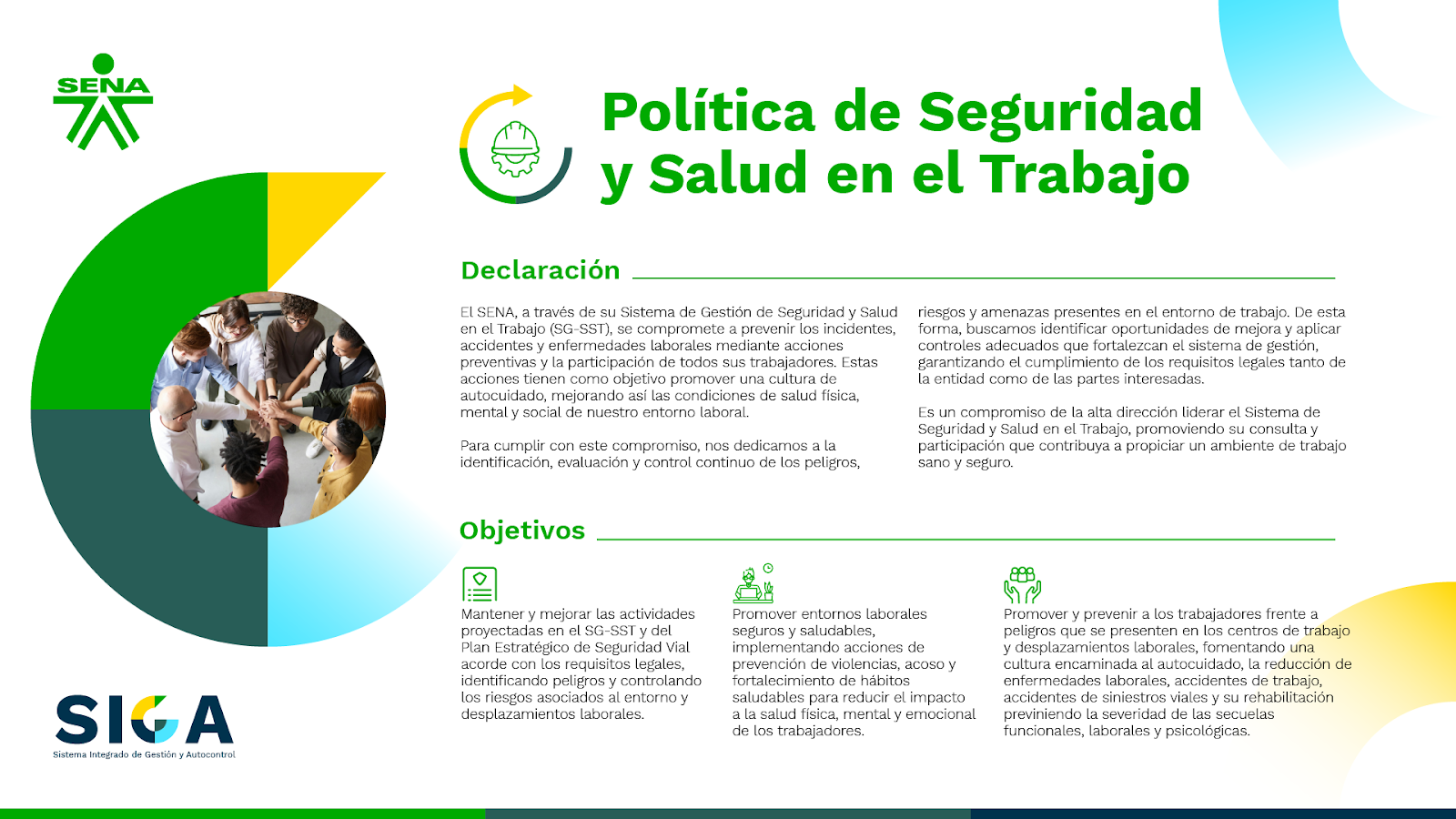 SENA

Política de Seguridad y Salud en el Trabajo

Declaración

El SENA, a través de su Sistema de Gestión de Seguridad y Salud en el Trabajo (SG-SST), se compromete a prevenir los incidentes, accidentes y enfermedades laborales mediante acciones preventivas y la participación de todos sus trabajadores. Estas acciones tienen como objetivo promover una cultura de autocuidado, mejorando así las condiciones de salud física, mental y social de nuestro entorno laboral.

Para cumplir con este compromiso, nos dedicamos a la identificación, evaluación y control continuo de los peligros, riesgos y amenazas presentes en el entorno de trabajo. De esta forma, buscamos identificar oportunidades de mejora y aplicar controles adecuados que fortalezcan el sistema de gestión, garantizando el cumplimiento de los requisitos legales tanto de la entidad como de las partes interesadas.

Es un compromiso de la alta dirección liderar el Sistema de Seguridad y Salud en el Trabajo, promoviendo su consulta y participación que contribuya a propiciar un ambiente de trabajo sano y seguro.

Objetivos

Mantener y mejorar las actividades proyectadas en el SG-SST y del Plan Estratégico de Seguridad Vial acorde con los requisitos legales, identificando peligros y controlando los riesgos asociados al entorno y desplazamientos laborales.

Promover entornos laborales seguros y saludables, implementando acciones de prevención de violencias, acoso y fortalecimiento de hábitos saludables para reducir el impacto a la salud física, mental y emocional de los trabajadores.

Promover y prevenir a los trabajadores frente a peligros que se presenten en los centros de trabajo y desplazamientos laborales, fomentando una cultura encaminada al autocuidado, la reducción de enfermedades laborales, accidentes de trabajo, accidentes de siniestros viales y su rehabilitación previniendo la severidad de las secuelas funcionales, laborales y psicológicas.

SIGA
Sistema Integrado de Gestión y Autocontrol